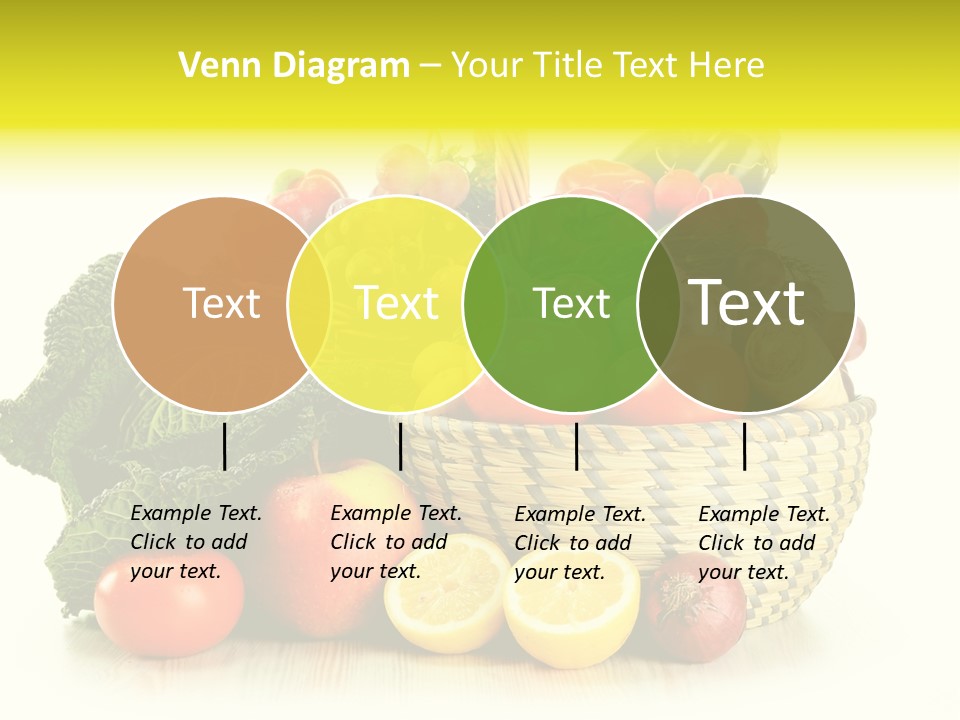 Venn Diagram – Your Title Text Here

Text

Text

Text

Text

Example Text. Click to add your text.

Example Text. Click to add your text.

Example Text. Click to add your text.

Example Text. Click to add your text.